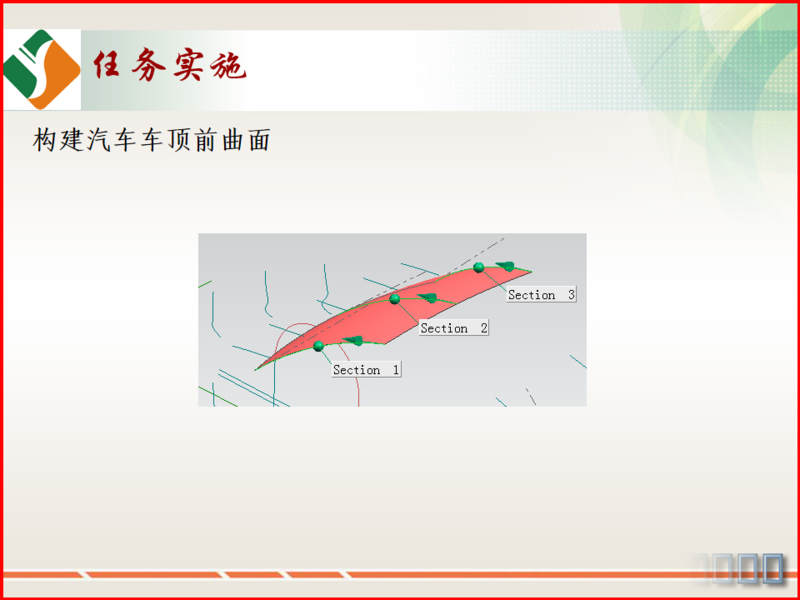 任务实施

构建汽车车顶前曲面

Section 3

Section 2

Section 1